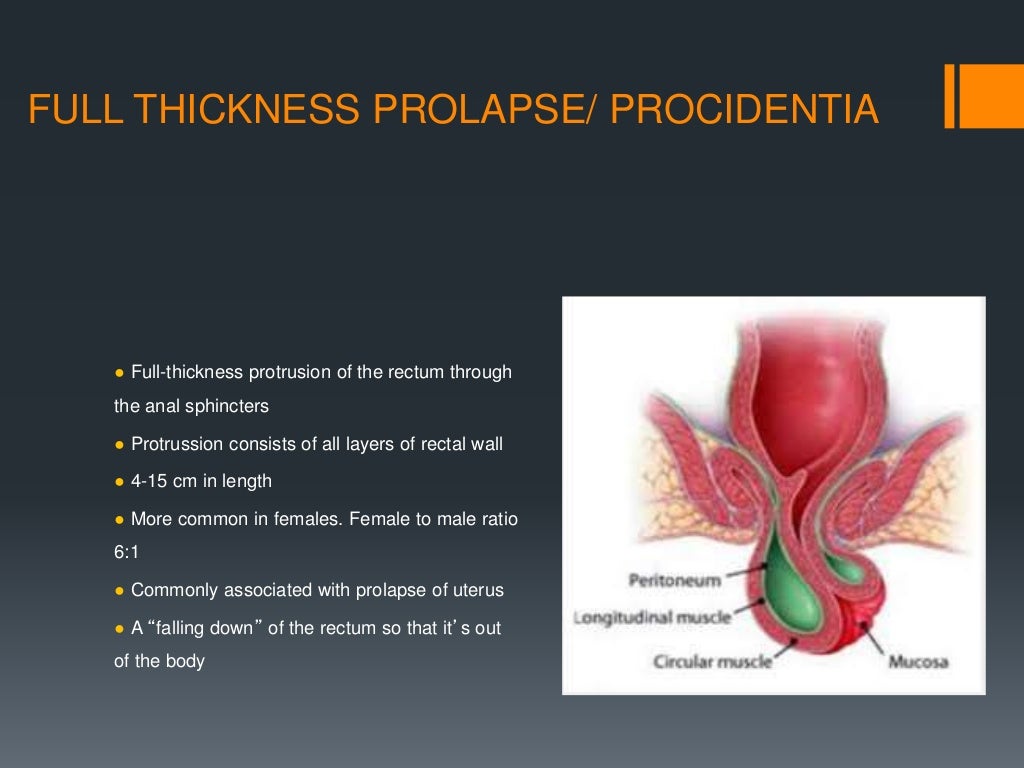 FULL THICKNESS PROLAPSE/ PROCIDENTIA

● Full-thickness protrusion of the rectum through the anal sphincters

● Protrussion consists of all layers of rectal wall

● 4-15 cm in length

● More common in females. Female to male ratio 6:1

● Commonly associated with prolapse of uterus

● A “falling down” of the rectum so that it’s out of the body

Peritoneum
Longitudinal muscle
Circular muscle
Mucosa